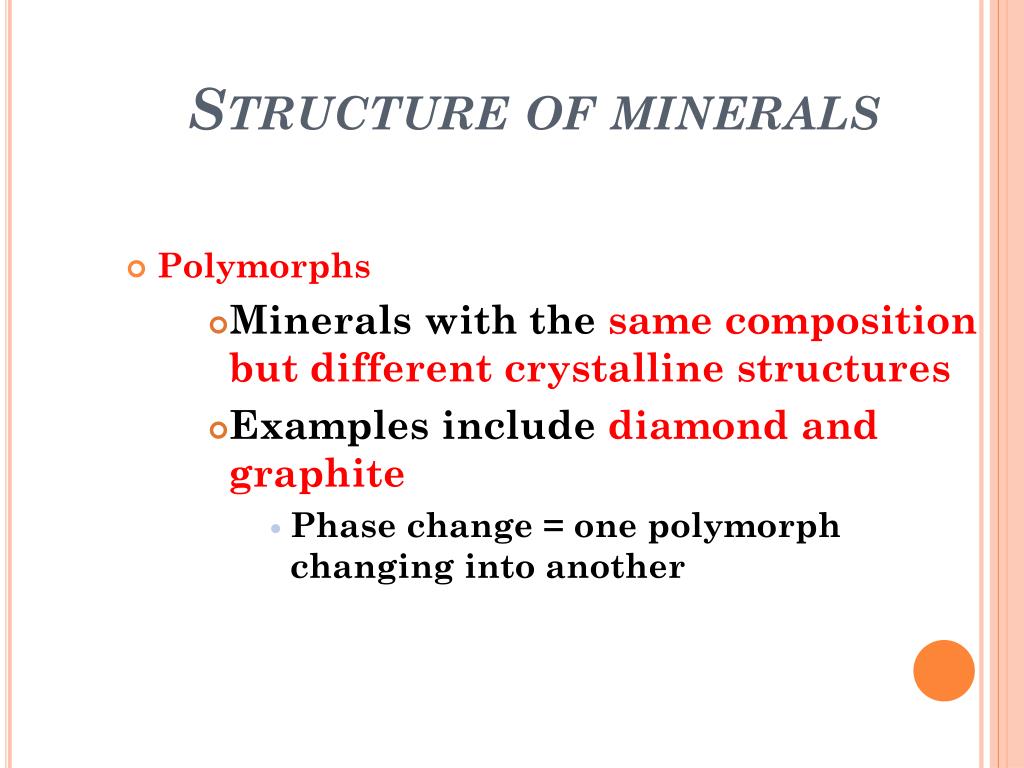 STRUCTURE OF MINERALS

Polymorphs

Minerals with the same composition but different crystalline structures

Examples include diamond and graphite

Phase change = one polymorph changing into another